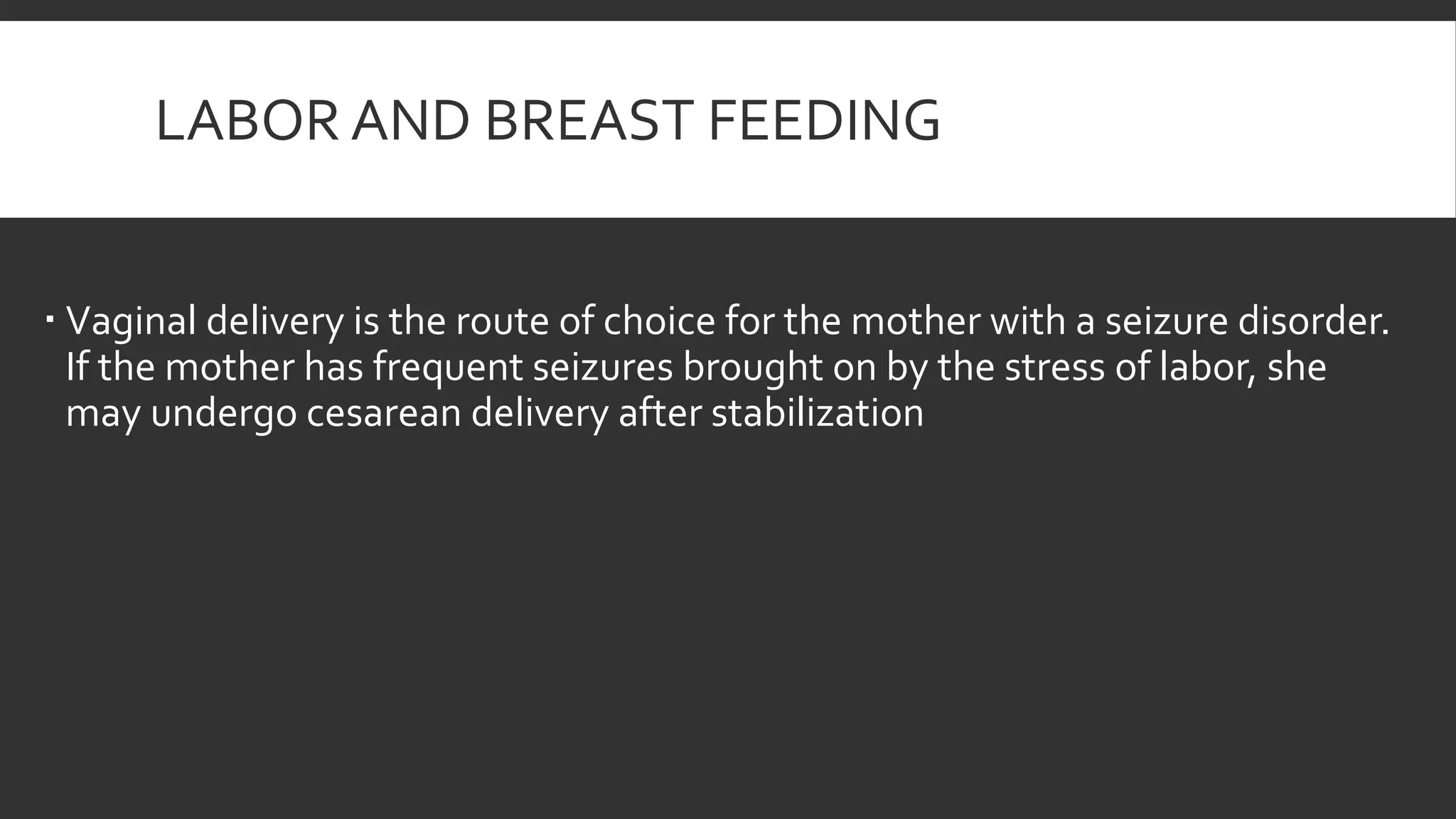 LABOR AND BREAST FEEDING

▪ Vaginal delivery is the route of choice for the mother with a seizure disorder. If the mother has frequent seizures brought on by the stress of labor, she may undergo cesarean delivery after stabilization